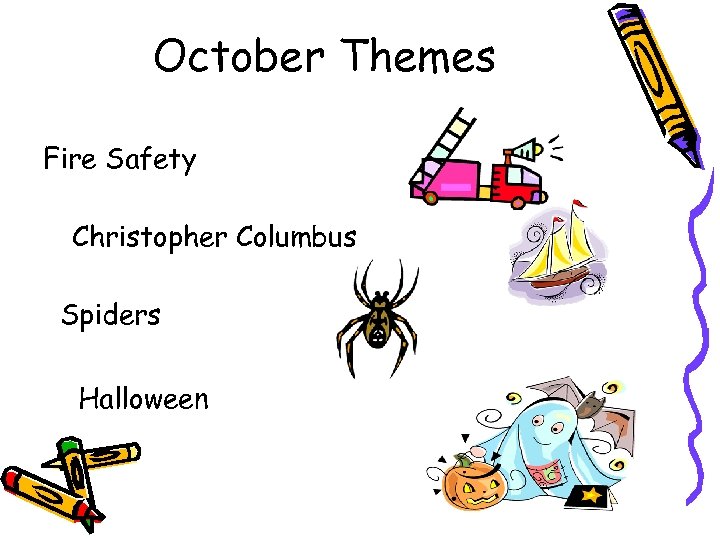 October Themes

Fire Safety

Christopher Columbus

Spiders

Halloween